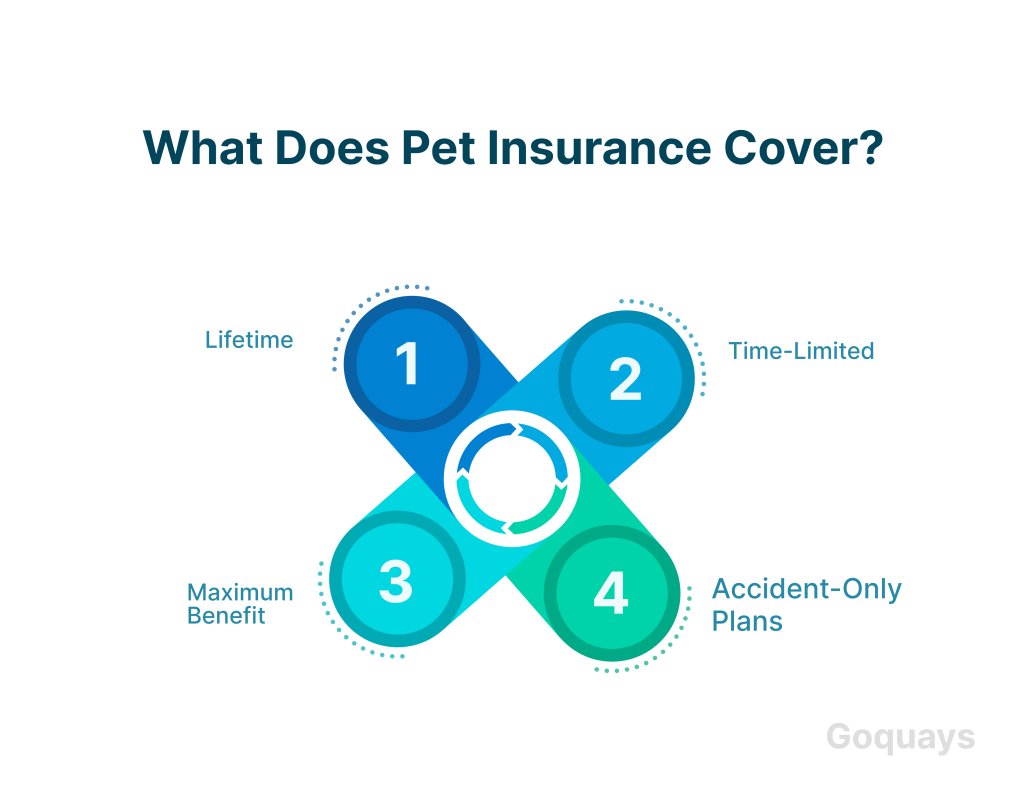 What Does Pet Insurance Cover?

Lifetime

1

2

Time-Limited

Maximum Benefit

3

4

Accident-Only Plans

Goquays